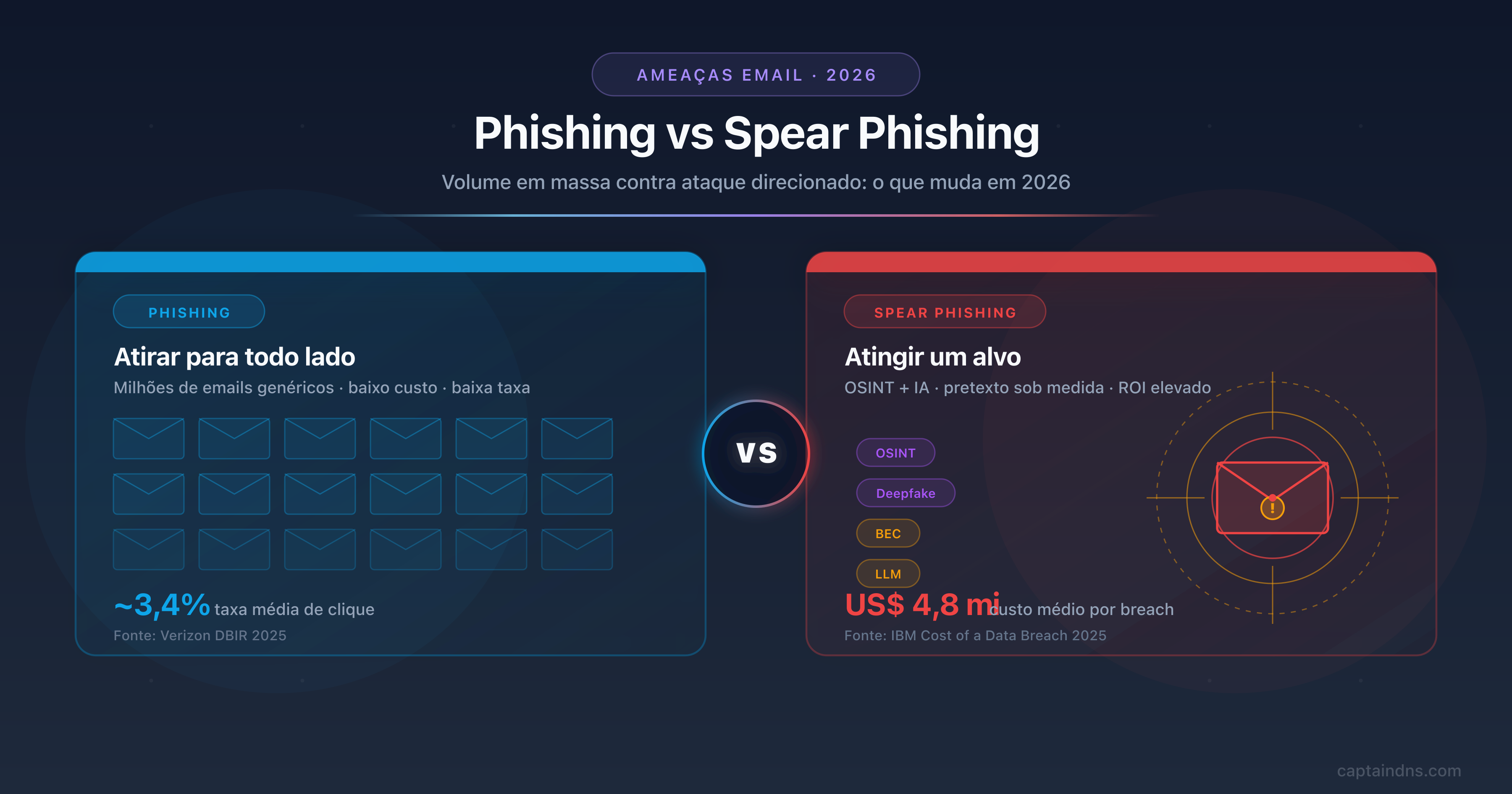 AMEAÇAS EMAIL · 2026

Phishing vs Spear Phishing

Volume em massa contra ataque direcionado: o que muda em 2026

PHISHING

Atirar para todo lado

Milhões de emails genéricos · baixo custo · baixa taxa

~3,4% taxa média de clique

Fonte: Verizon DBIR 2025

VS

SPEAR PHISHING

Atingir um alvo

OSINT + IA · pretexto sob medida · ROI elevado

OSINT

Deepfake

BEC

LLM

!

US$ 4,8 mi custo médio por breach

Fonte: IBM Cost of a Data Breach 2025

captaindns.com